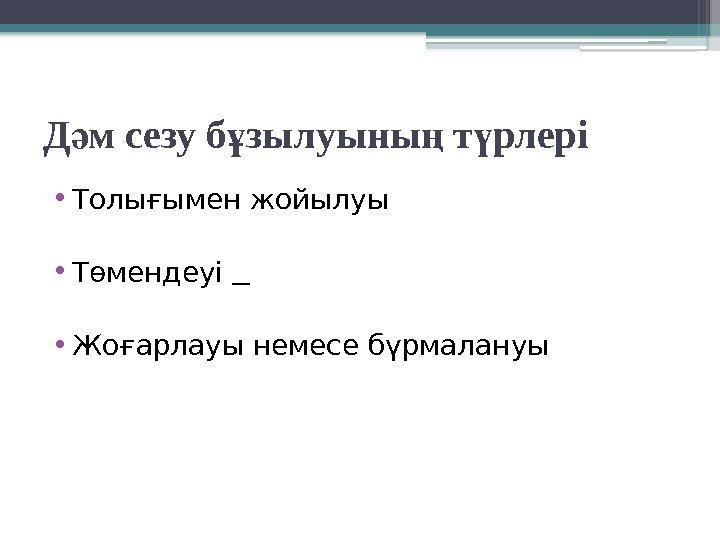 Дәм сезу бұзылуының түрлері

• Толығымен жойылуы

• Төмендеуі _

• Жоғарлауы немесе бүрмалануы